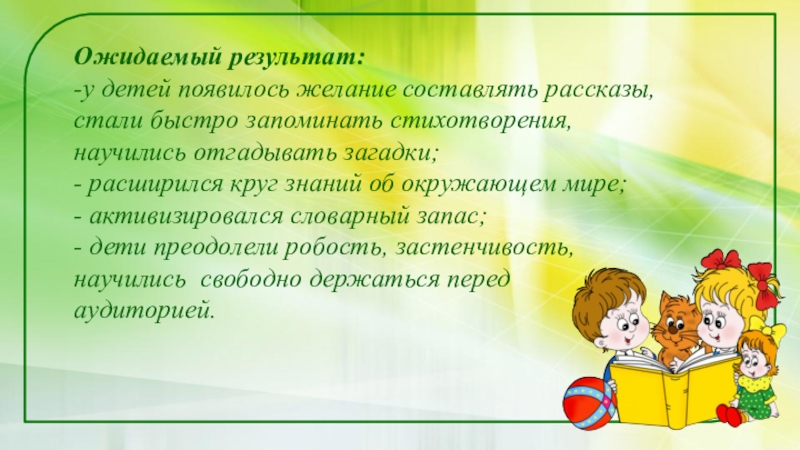 Ожидаемый результат:
-у детей появилось желание составлять рассказы, стали быстро запоминать стихотворения, научились отгадывать загадки;
- расширился круг знаний об окружающем мире;
- активизировался словарный запас;
- дети преодолели робость, застенчивость, научились свободно держаться перед аудиторией.